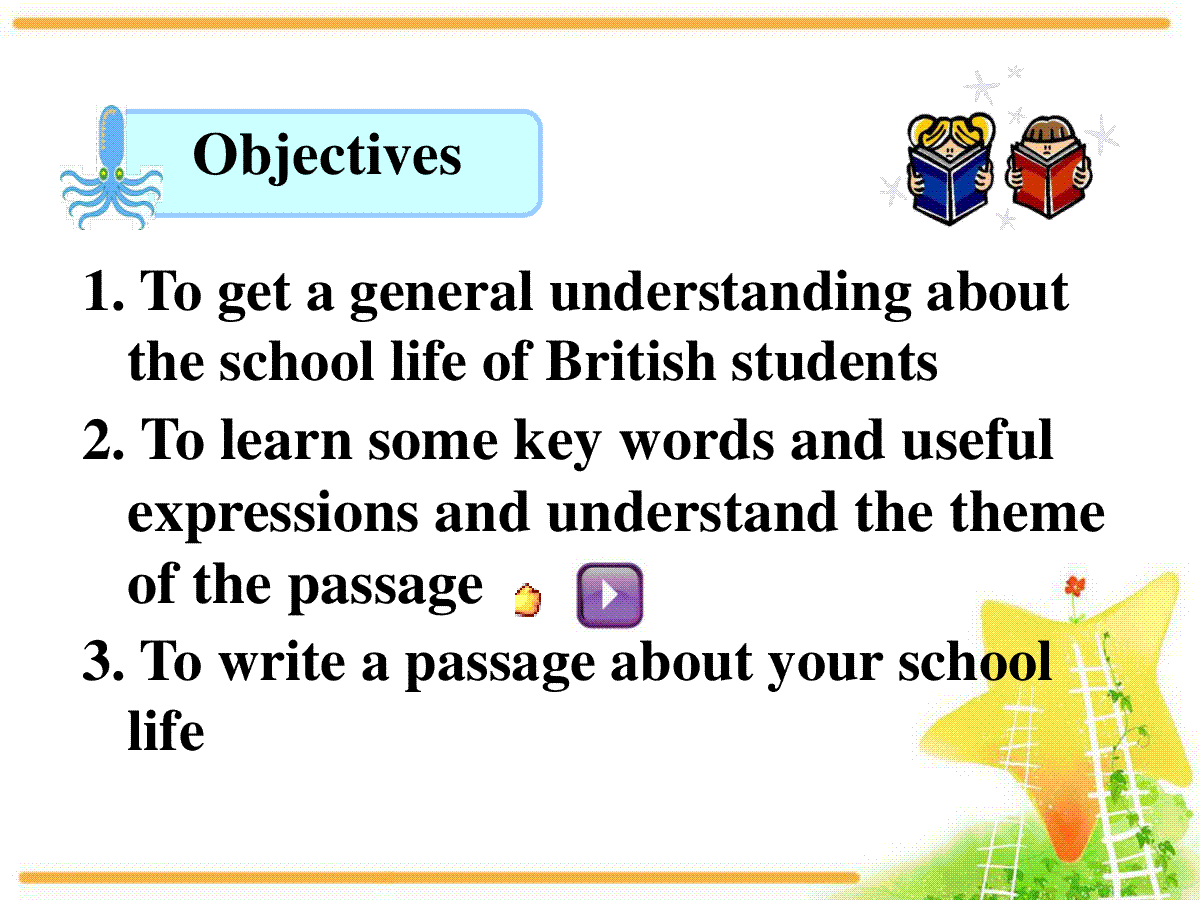 Objectives

1. To get a general understanding about the school life of British students

2. To learn some key words and useful expressions and understand the theme of the passage

3. To write a passage about your school life